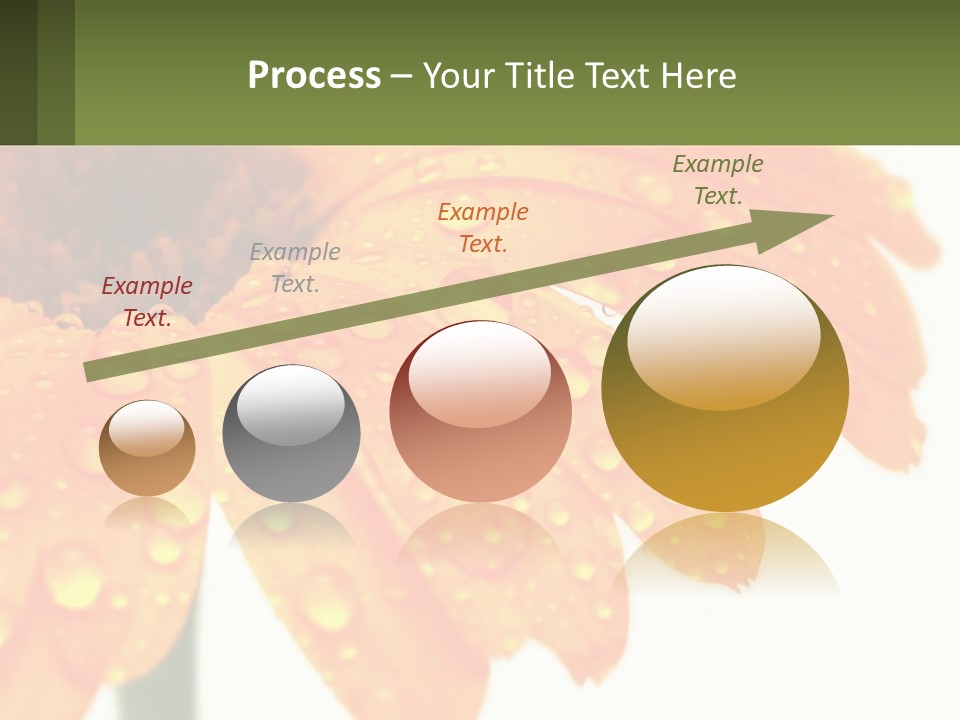 Process – Your Title Text Here

Example Text.

Example Text.

Example Text.

Example Text.